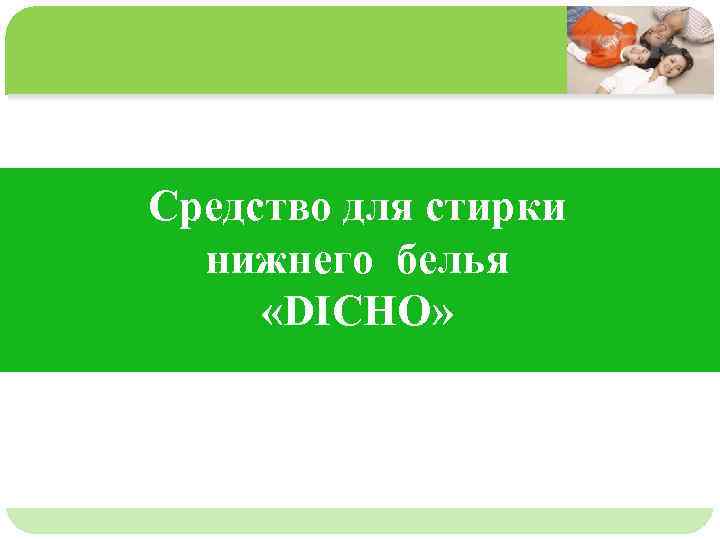 Средство для стирки нижнего белья «DICHO»